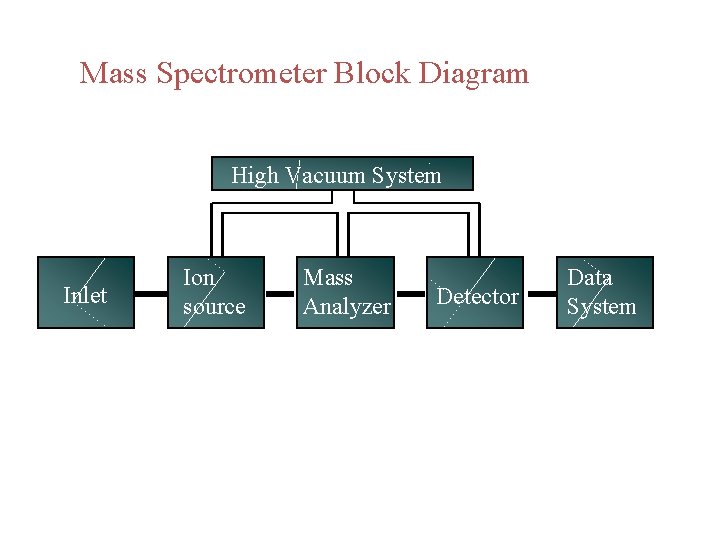 Mass Spectrometer Block Diagram

High Vacuum System

Inlet

Ion source

Mass Analyzer

Detector

Data System